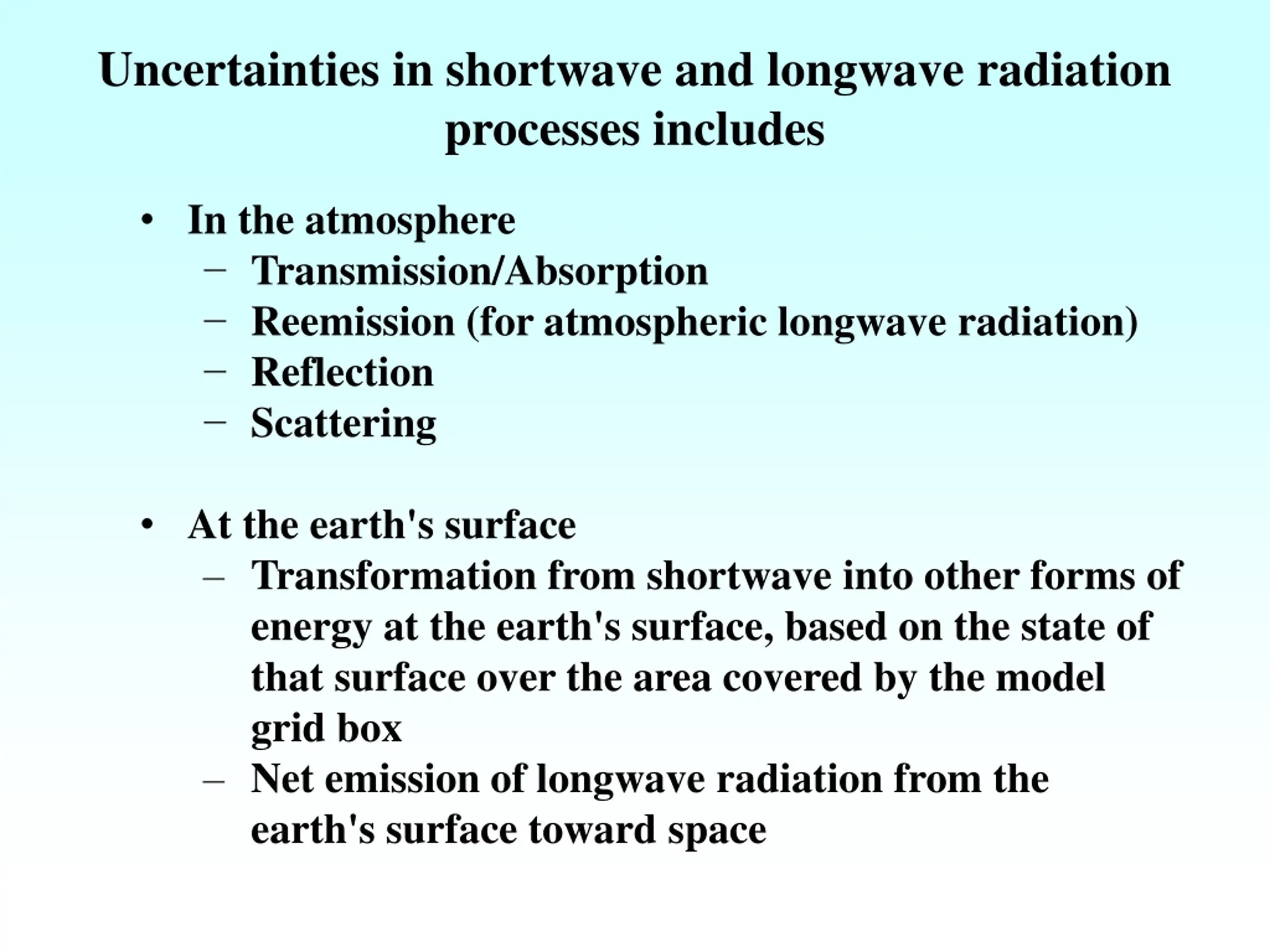 Uncertainties in shortwave and longwave radiation processes includes

• In the atmosphere
  – Transmission/Absorption
  – Reemission (for atmospheric longwave radiation)
  – Reflection
  – Scattering

• At the earth's surface
  – Transformation from shortwave into other forms of energy at the earth's surface, based on the state of that surface over the area covered by the model grid box
  – Net emission of longwave radiation from the earth's surface toward space